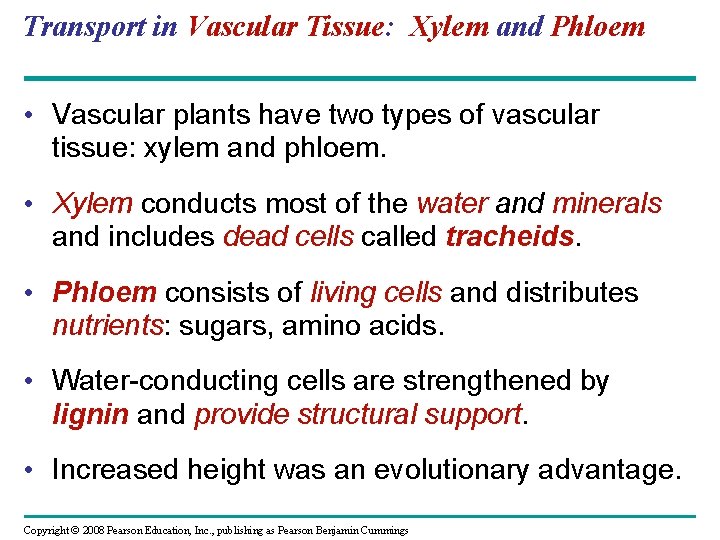 Transport in Vascular Tissue: Xylem and Phloem

• Vascular plants have two types of vascular tissue: xylem and phloem.

• Xylem conducts most of the water and minerals and includes dead cells called tracheids.

• Phloem consists of living cells and distributes nutrients: sugars, amino acids.

• Water-conducting cells are strengthened by lignin and provide structural support.

• Increased height was an evolutionary advantage.

Copyright © 2008 Pearson Education, Inc., publishing as Pearson Benjamin Cummings